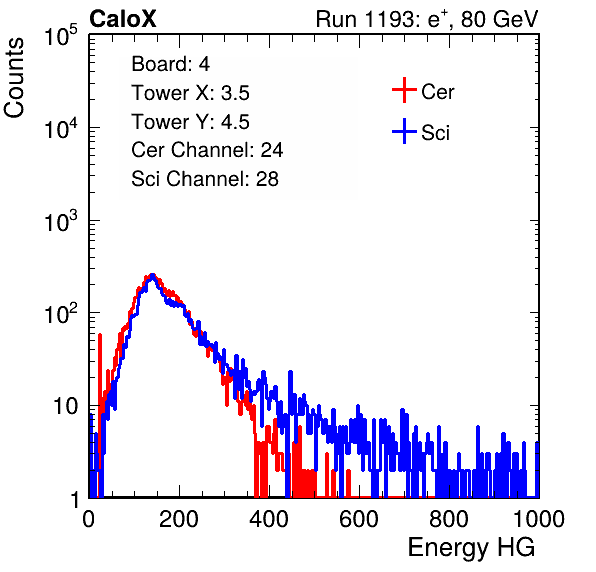 CaloX

Run 1193: $e^{+}$, 80 GeV

Counts

$10^5$

$10^4$

$10^3$

$10^2$

10

1

Board: 4
Tower X: 3.5
Tower Y: 4.5
Cer Channel: 24
Sci Channel: 28

Cer

Sci

0

200

400

600

800

1000

Energy HG